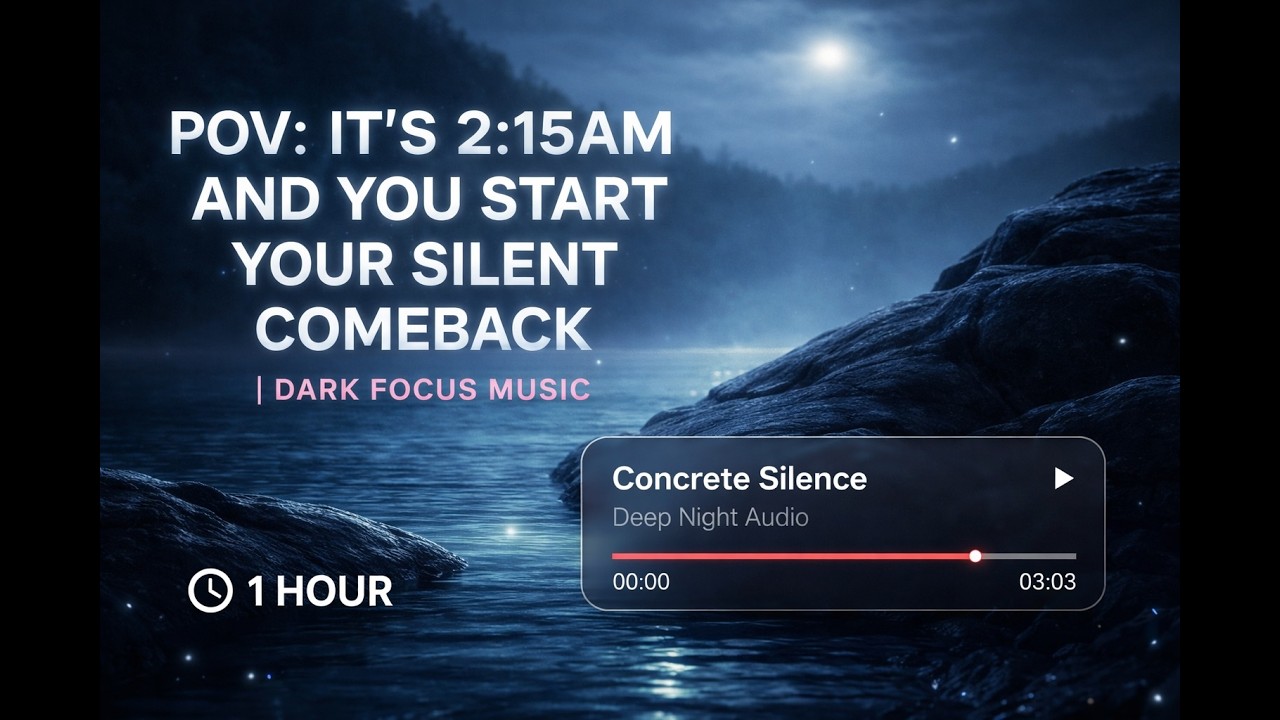 POV: IT'S 2:15AM AND YOU START YOUR SILENT COMEBACK

| DARK FOCUS MUSIC

Concrete Silence
Deep Night Audio
00:00
03:03

1 HOUR